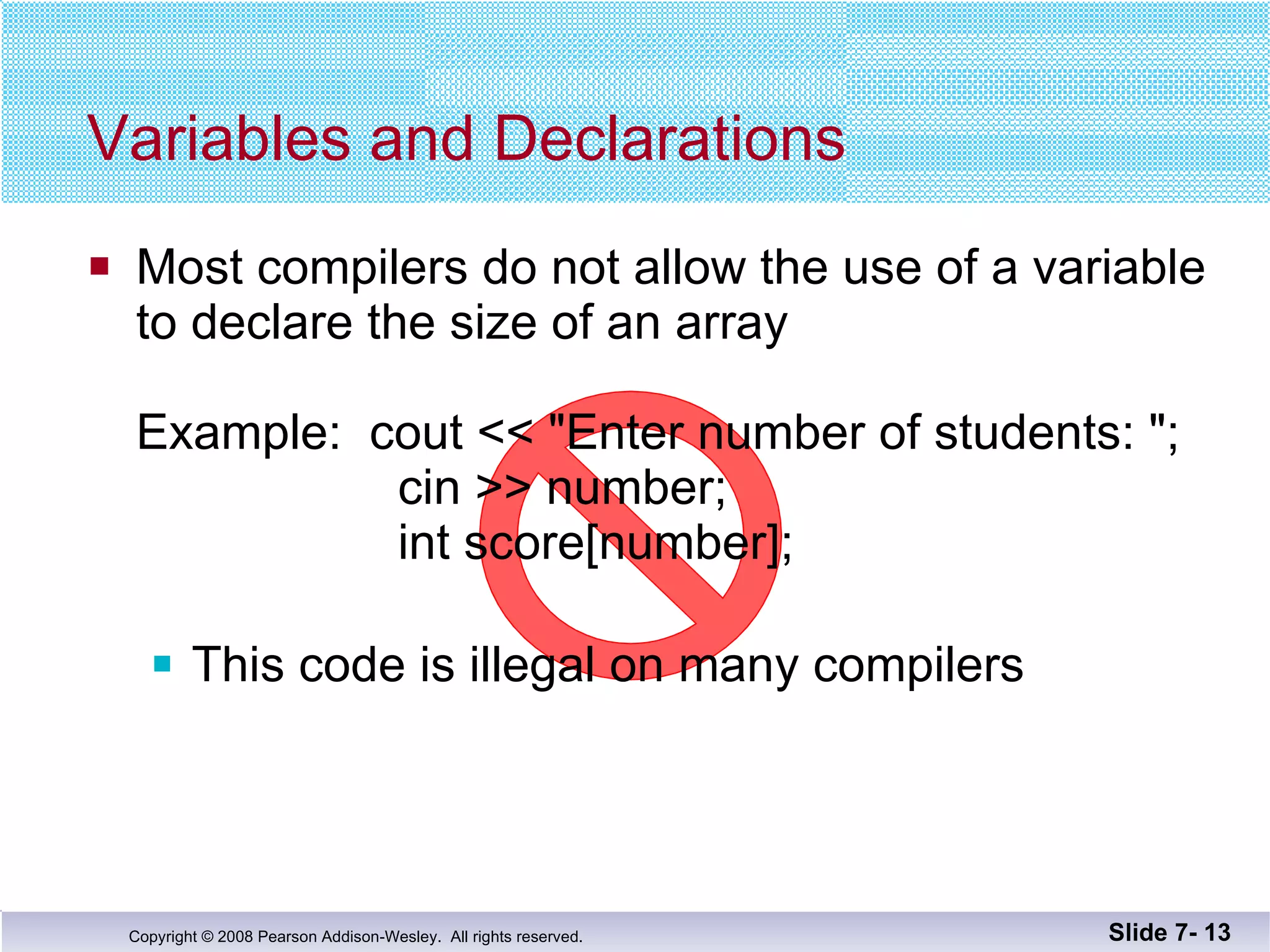 Variables and Declarations

Most compilers do not allow the use of a variable to declare the size of an array

Example: cout << "Enter number of students: ";
cin >> number;
int score[number];

This code is illegal on many compilers

Copyright © 2008 Pearson Addison-Wesley. All rights reserved.

Slide 7- 13